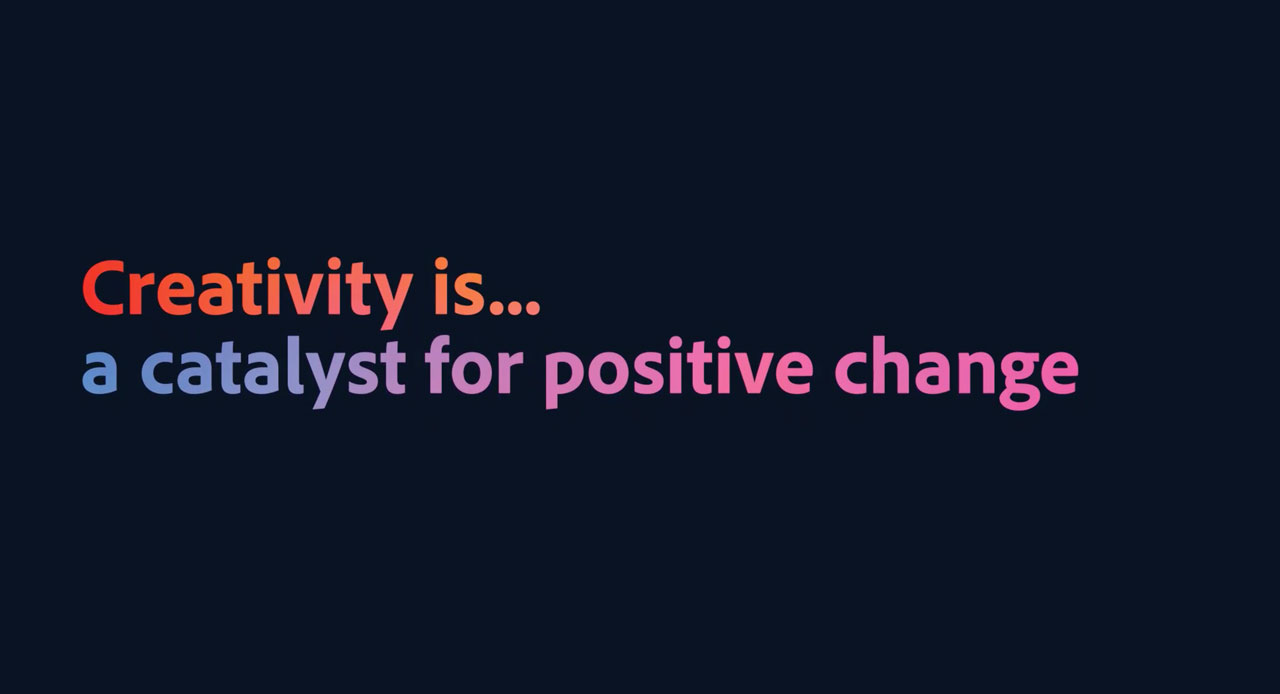 Creativity is...
a catalyst for positive change